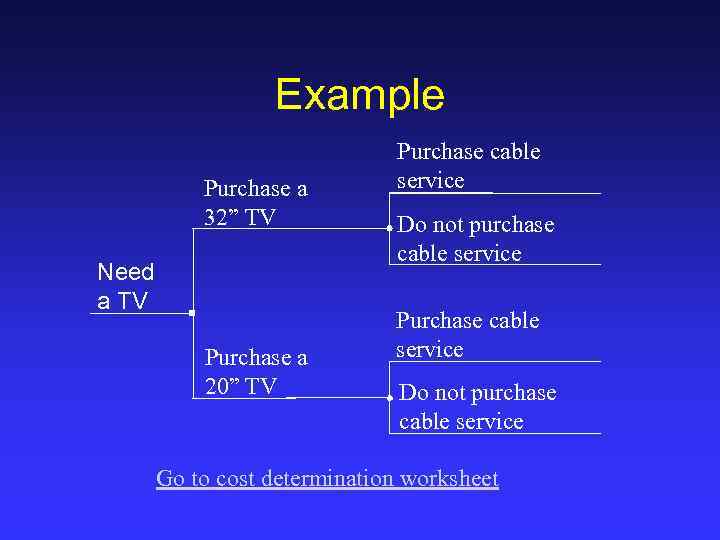 Example

Need a TV

Purchase a 32” TV

Purchase cable service

Do not purchase cable service

Purchase a 20” TV

Purchase cable service

Do not purchase cable service

Go to cost determination worksheet